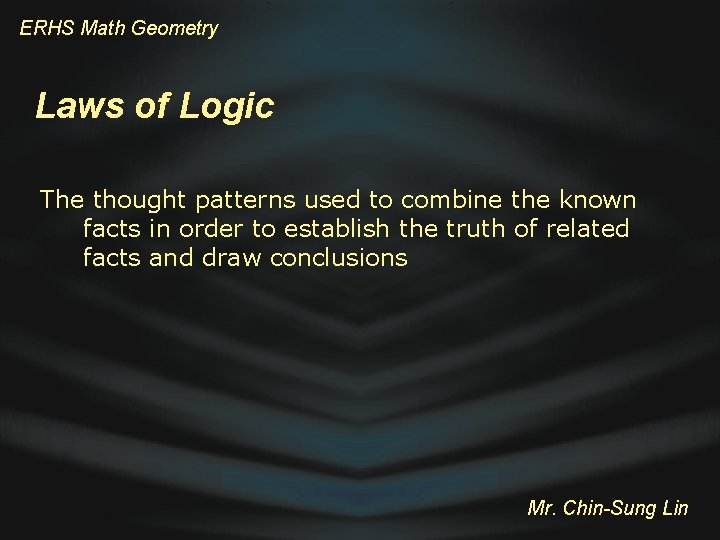 ERHS Math Geometry

Laws of Logic

The thought patterns used to combine the known facts in order to establish the truth of related facts and draw conclusions

Mr. Chin-Sung Lin